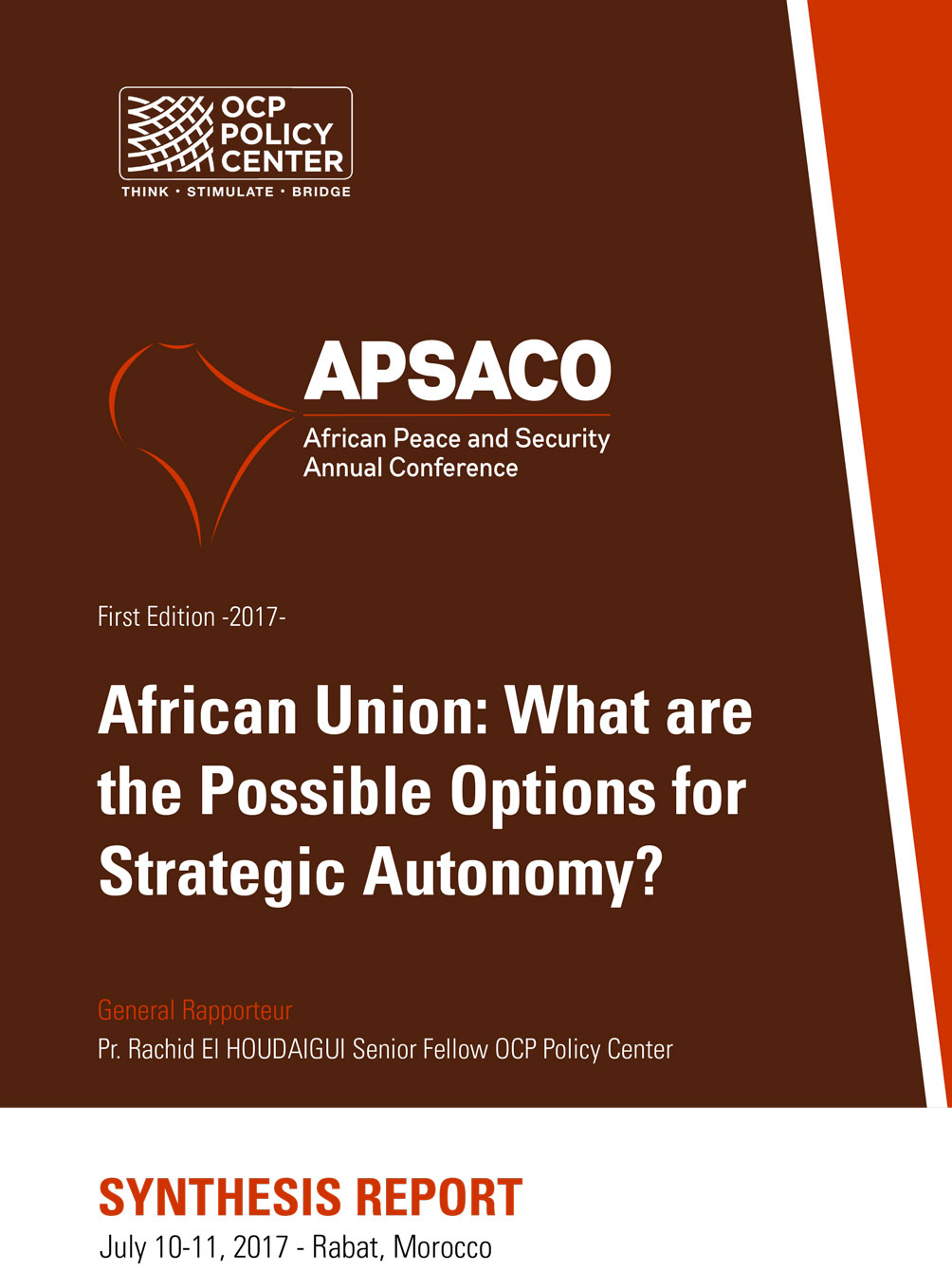 OCP POLICY CENTER
THINK • STIMULATE • BRIDGE

APSACO
African Peace and Security Annual Conference

First Edition -2017-

African Union: What are the Possible Options for Strategic Autonomy?

General Rapporteur
Pr. Rachid El HOUDAIGUI Senior Fellow OCP Policy Center

SYNTHESIS REPORT
July 10-11, 2017 - Rabat, Morocco